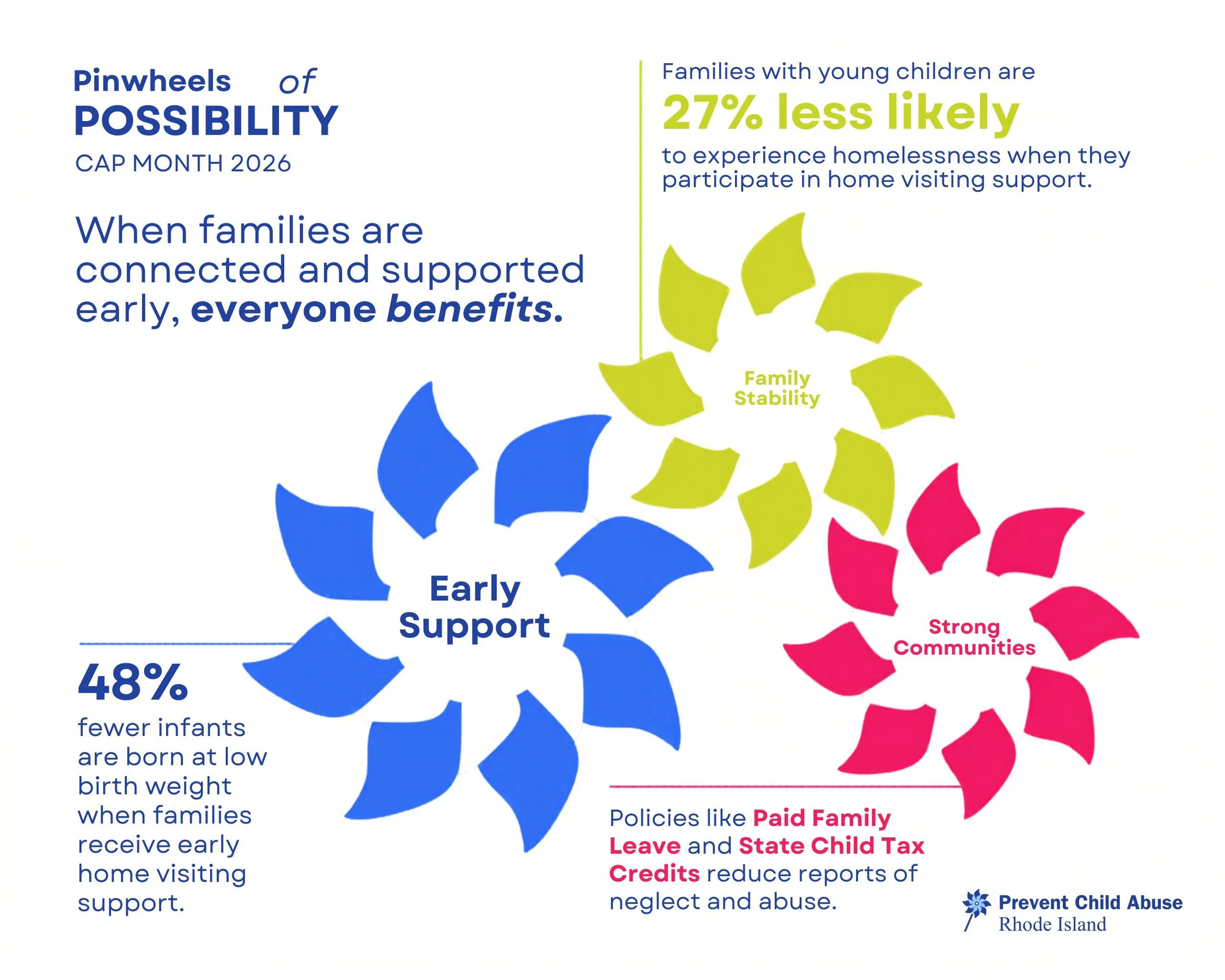 Pinwheels of
POSSIBILITY
CAP MONTH 2026

When families are connected and supported early, everyone benefits.

Families with young children are
27% less likely
to experience homelessness when they participate in home visiting support.

Family Stability

Early Support

Strong Communities

48%
fewer infants are born at low birth weight when families receive early home visiting support.

Policies like Paid Family Leave and State Child Tax Credits reduce reports of neglect and abuse.

Prevent Child Abuse
Rhode Island